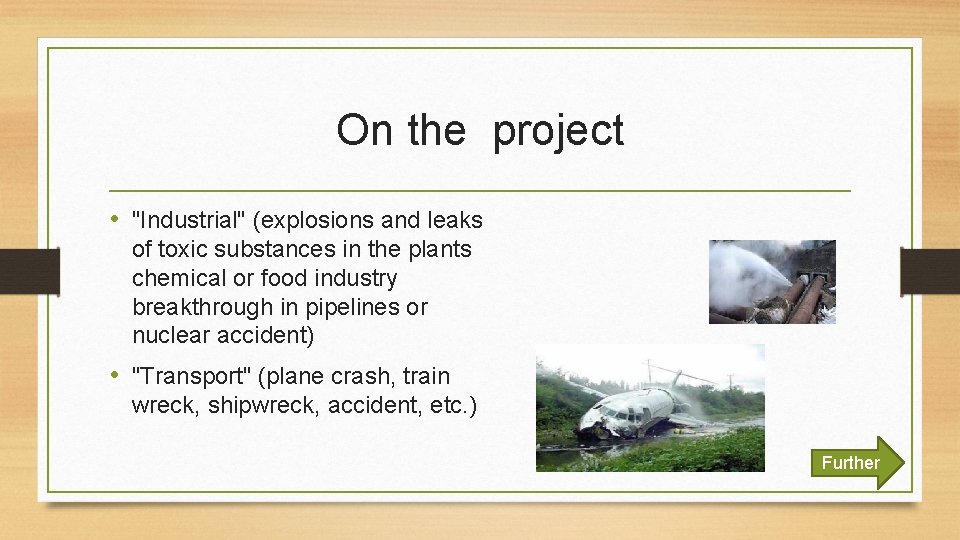 On the  project

• "Industrial" (explosions and leaks of toxic substances in the plants chemical or food industry breakthrough in pipelines or nuclear accident)

• "Transport" (plane crash, train wreck, shipwreck, accident, etc.)

Further